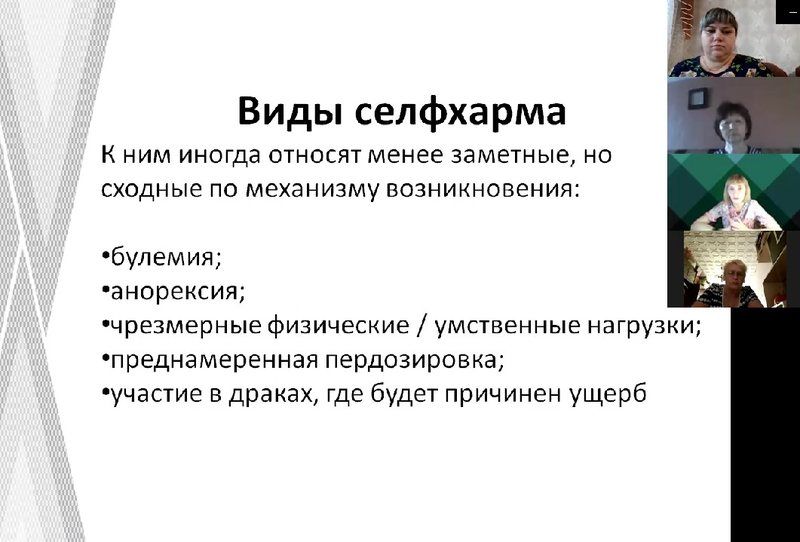 Виды селфхарма

К ним иногда относят менее заметные, но сходные по механизму возникновения:

•булемия;
•анорексия;
•чрезмерные физические / умственные нагрузки;
•преднамеренная пердозировка;
•участие в драках, где будет причинен ущерб